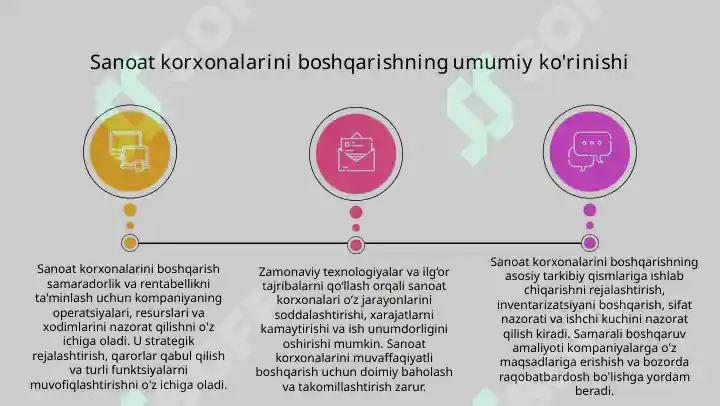 Sanoat korxonalarini boshqarishning umumiy ko'rinishi

Sanoat korxonalarini boshqarish samaradorlik va rentabellikni ta'minlash uchun kompaniyaning operatsiyalari, resurslari va xodimlarini nazorat qilishni o'z ichiga oladi. U strategik rejalashtirish, qarorlar qabul qilish va turli funktsiyalarni muvofiqlashtirishni o'z ichiga oladi.

Zamonaviy texnologiyalar va ilg'or tajribalarni qo'llash orqali sanoat korxonalari o'z jarayonlarini soddalashtirishi, xarajatlarni kamaytirishi va ish unumdorligini oshirishi mumkin. Sanoat korxonalarini muvaffaqiyatli boshqarish uchun doimiy baholash va takomillashtirish zarur.

Sanoat korxonalarini boshqarishning asosiy tarkibiy qismlariga ishlab chiqarishni rejalashtirish, inventarizatsiyani boshqarish, sifat nazorati va ishchi kuchini nazorat qilish kiradi. Samarali boshqaruv amaliyoti kompaniyalarga o'z maqsadlariga erishish va bozorda raqobatbardosh bo'lishga yordam beradi.